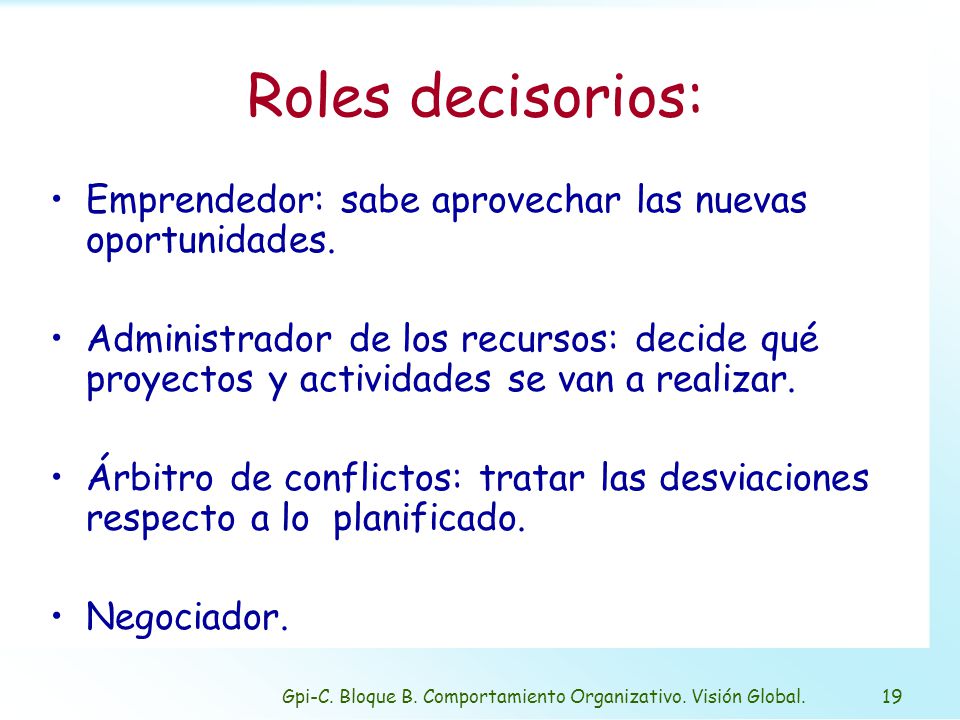 Roles decisorios:

• Emprendedor: sabe aprovechar las nuevas oportunidades.

• Administrador de los recursos: decide qué proyectos y actividades se van a realizar.

• Árbitro de conflictos: tratar las desviaciones respecto a lo planificado.

• Negociador.

Gpi-C. Bloque B. Comportamiento Organizativo. Visión Global. 19